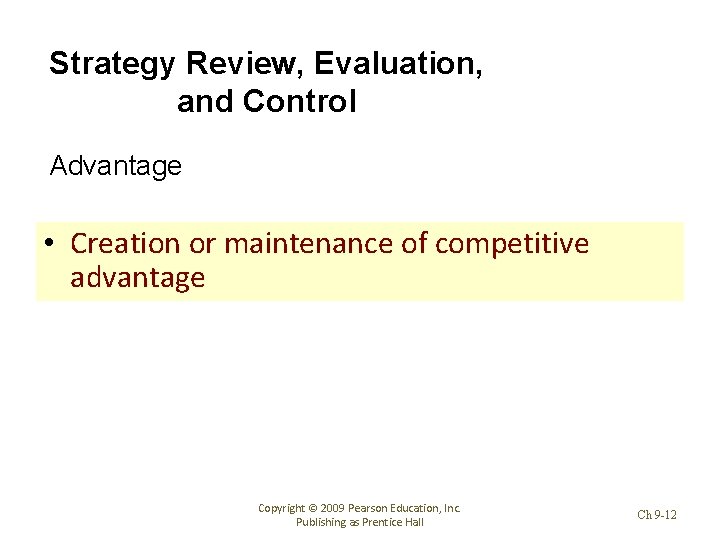 Strategy Review, Evaluation, and Control

Advantage

• Creation or maintenance of competitive advantage

Copyright © 2009 Pearson Education, Inc. Publishing as Prentice Hall

Ch 9-12